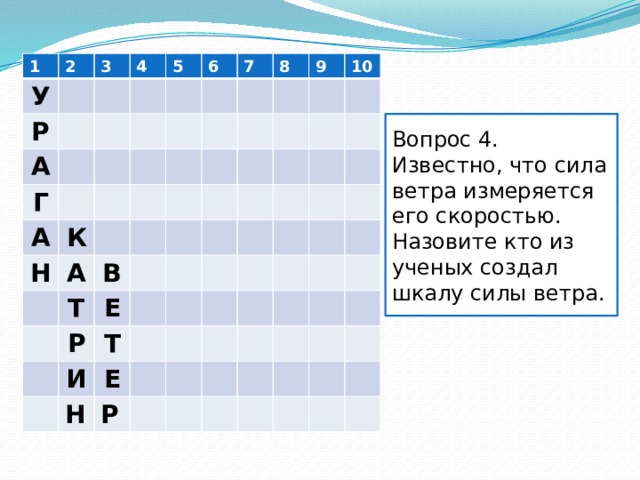 | 1 | 2 | 3 | 4 | 5 | 6 | 7 | 8 | 9 | 10 |
|---|---|---|---|---|---|---|---|---|---|
| У | | | | | | | | | |
| Р | | | | | | | | | |
| А | | | | | | | | | |
| Г | | | | | | | | | |
| А | К | | | | | | | | |
| Н | А | В | | | | | | | |
| | Т | Е | | | | | | | |
| | Р | Т | | | | | | | |
| | И | Е | | | | | | | |
| | Н | Р | | | | | | | |

Вопрос 4.
Известно, что сила ветра измеряется его скоростью. Назовите кто из ученых создал шкалу силы ветра.